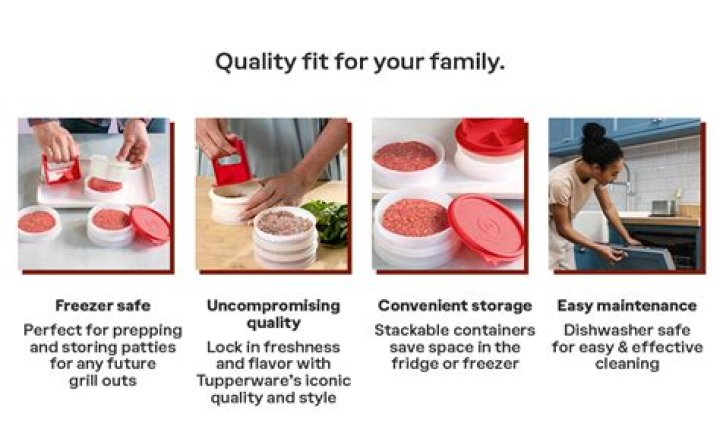 Quality fit for your family.

Freezer safe
Perfect for prepping and storing patties for any future grill outs

Uncompromising quality
Lock in freshness and flavor with Tupperware's iconic quality and style

Convenient storage
Stackable containers save space in the fridge or freezer

Easy maintenance
Dishwasher safe for easy & effective cleaning